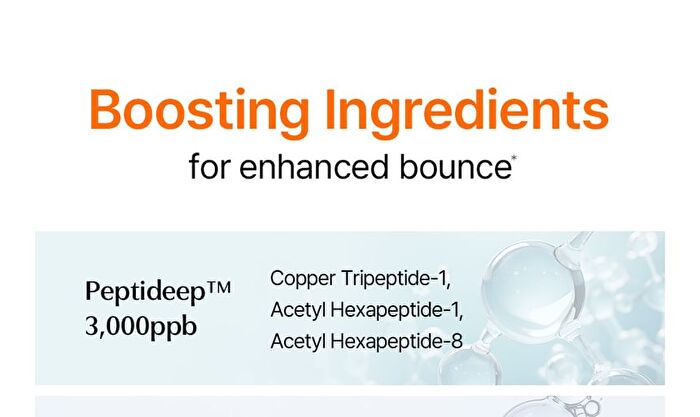 Boosting Ingredients
for enhanced bounce*

Peptideep™ 3,000ppb

Copper Tripeptide-1, Acetyl Hexapeptide-1, Acetyl Hexapeptide-8